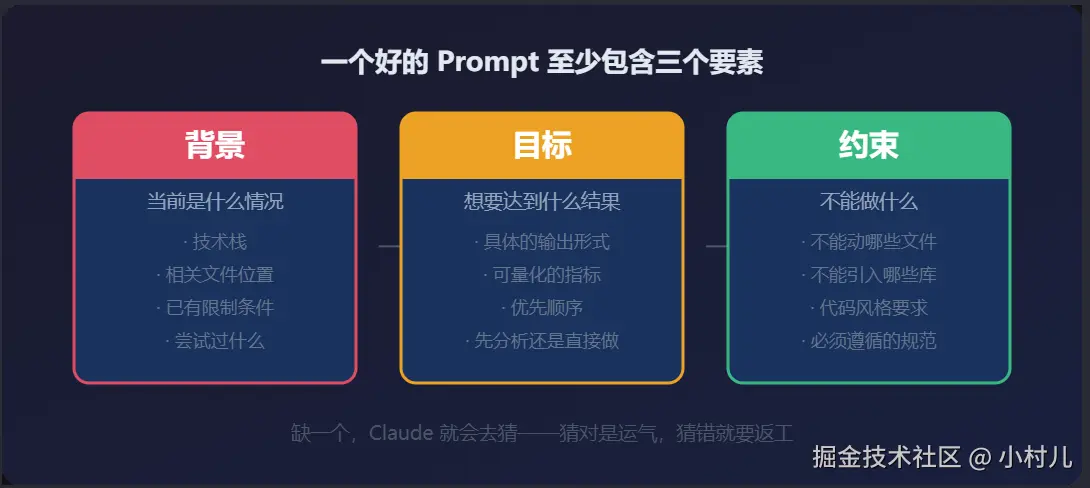 一个好的 Prompt 至少包含三个要素

背景

当前是什么情况

· 技术栈
· 相关文件位置
· 已有限制条件
· 尝试过什么

目标

想要达到什么结果

· 具体的输出形式
· 可量化的指标
· 优先顺序
· 先分析还是直接做

约束

不能做什么

· 不能动哪些文件
· 不能引入哪些库
· 代码风格要求
· 必须遵循的规范

缺一个，Claude 就会去猜——猜对是运气，猜错就要返工

掘金技术社区 @ 小村儿